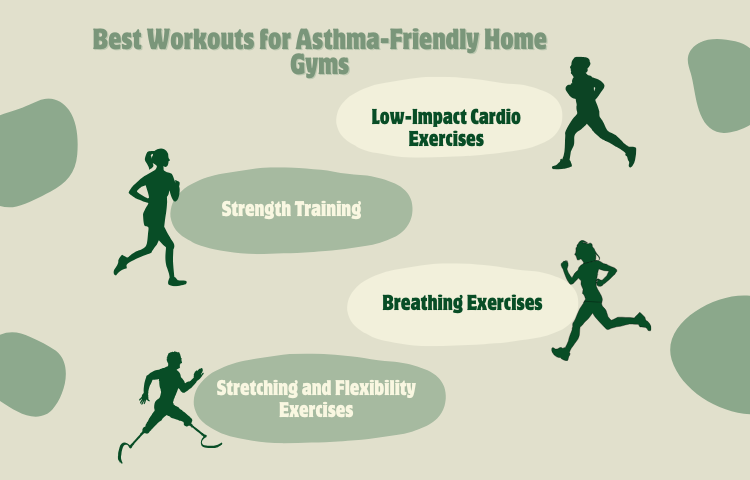 Best Workouts for Asthma-Friendly Home Gyms

Low-Impact Cardio Exercises

Strength Training

Breathing Exercises

Stretching and Flexibility Exercises